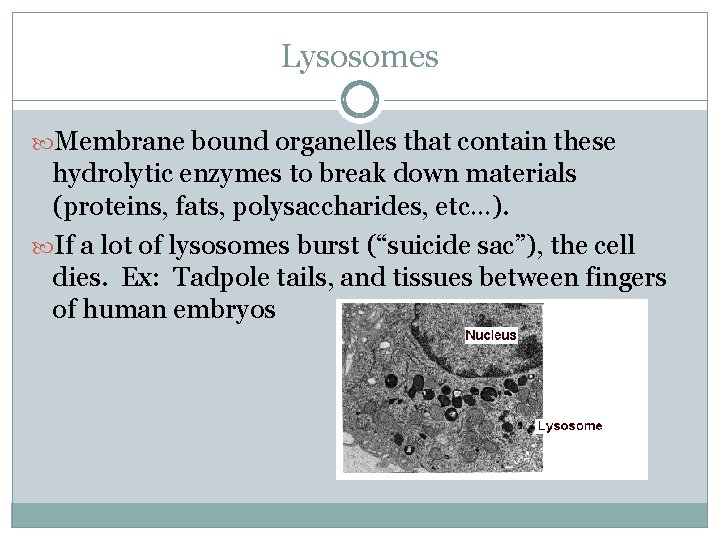 Lysosomes

Membrane bound organelles that contain these hydrolytic enzymes to break down materials (proteins, fats, polysaccharides, etc…).

If a lot of lysosomes burst ("suicide sac"), the cell dies. Ex: Tadpole tails, and tissues between fingers of human embryos

Nucleus

Lysosome